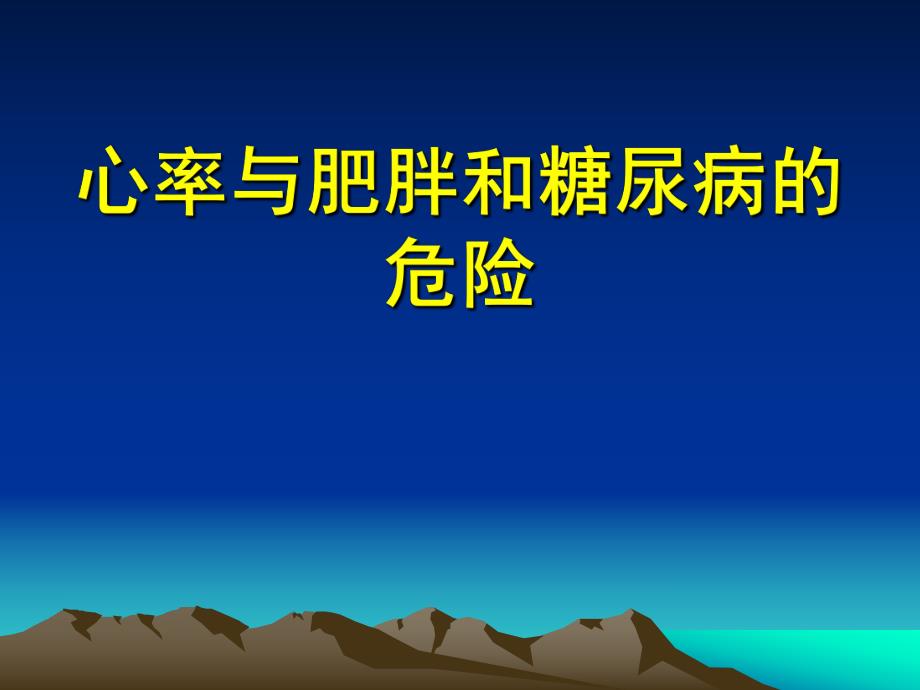 心率与肥胖和糖尿病的危险